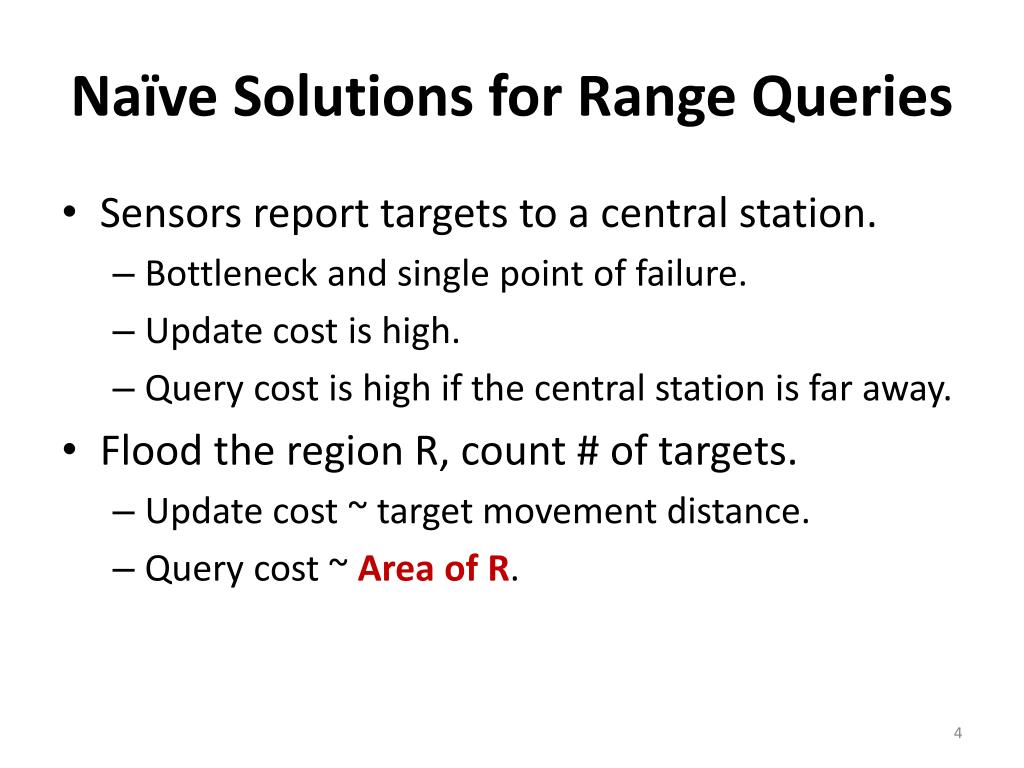 Naïve Solutions for Range Queries

• Sensors report targets to a central station.
 – Bottleneck and single point of failure.
 – Update cost is high.
 – Query cost is high if the central station is far away.
• Flood the region R, count # of targets.
 – Update cost ~ target movement distance.
 – Query cost ~ Area of R.

4